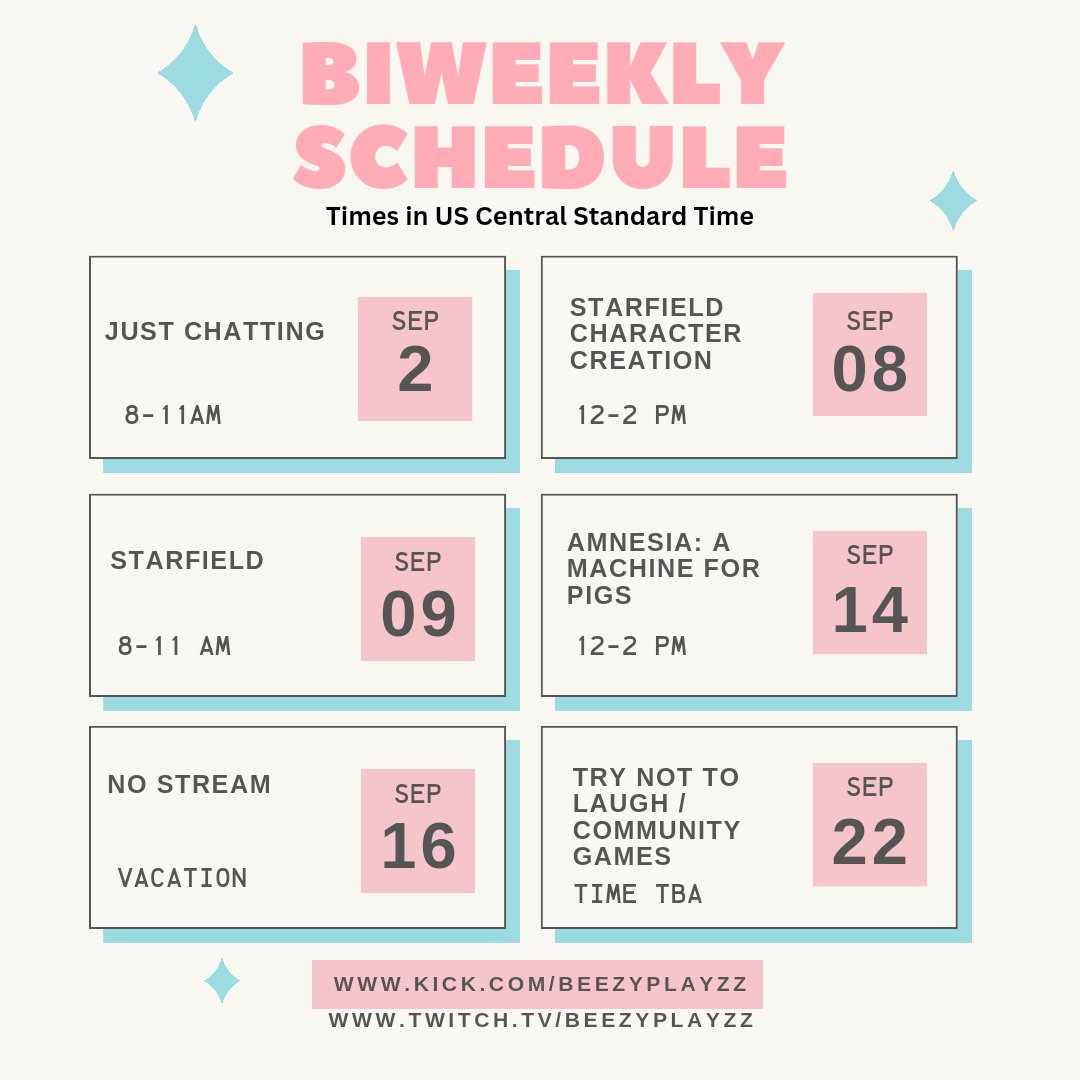 BIWEEKLY SCHEDULE

Times in US Central Standard Time

JUST CHATTING
8-11AM
SEP
2

STARFIELD CHARACTER CREATION
12-2 PM
SEP
08

STARFIELD
8-11 AM
SEP
09

AMNESIA: A MACHINE FOR PIGS
12-2 PM
SEP
14

NO STREAM
VACATION
SEP
16

TRY NOT TO LAUGH / COMMUNITY GAMES
TIME TBA
SEP
22

WWW.KICK.COM/BEEZYPLAYZZ
WWW.TWITCH.TV/BEEZYPLAYZZ